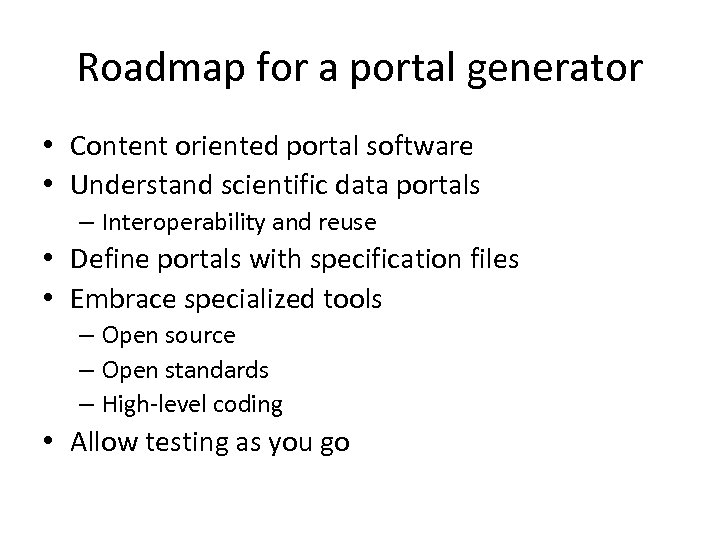 Roadmap for a portal generator

• Content oriented portal software
• Understand scientific data portals
– Interoperability and reuse
• Define portals with specification files
• Embrace specialized tools
– Open source
– Open standards
– High-level coding
• Allow testing as you go